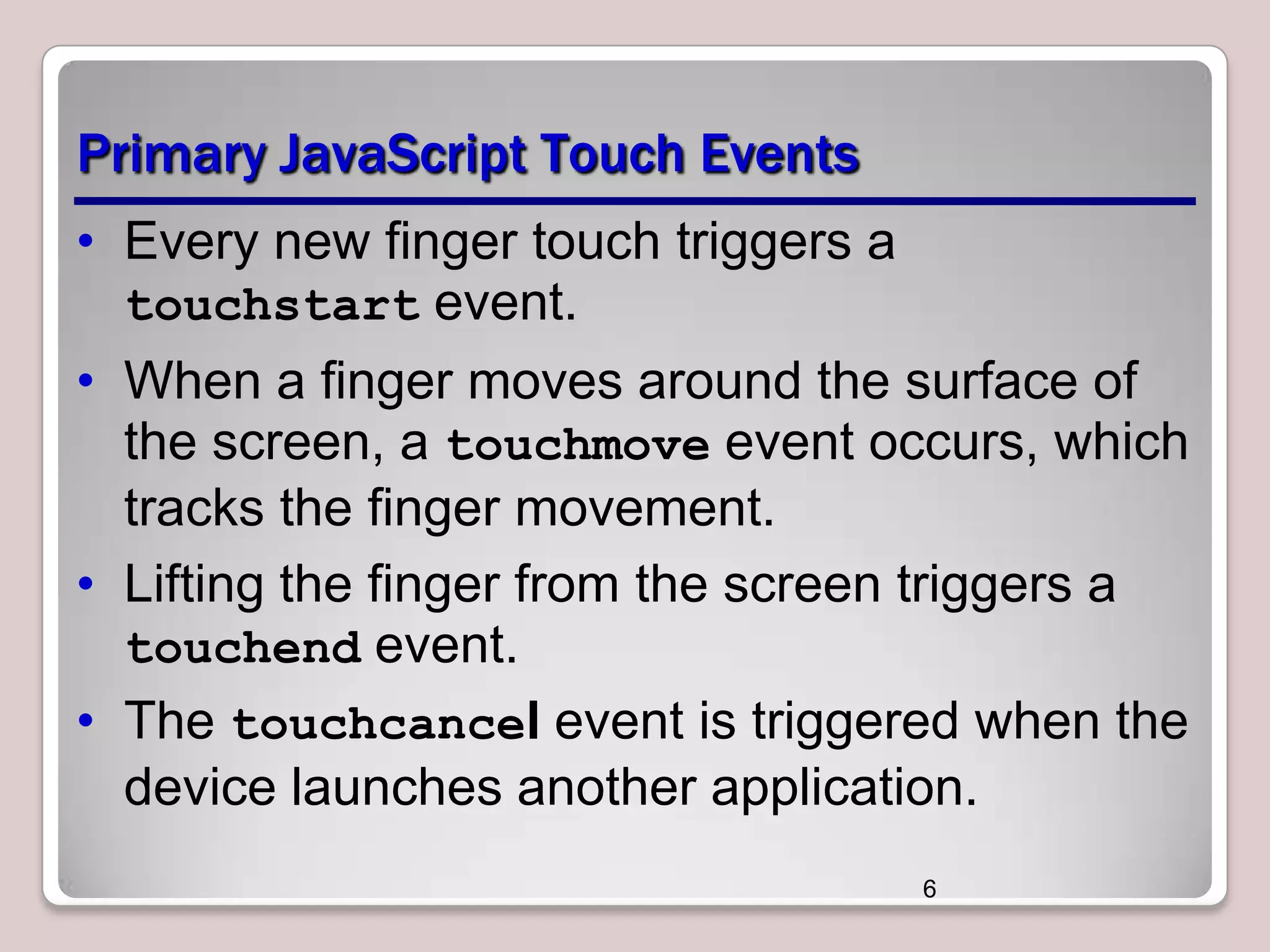 Primary JavaScript Touch Events

• Every new finger touch triggers a touchstart event.
• When a finger moves around the surface of the screen, a touchmove event occurs, which tracks the finger movement.
• Lifting the finger from the screen triggers a touchend event.
• The touchcancel event is triggered when the device launches another application.

6